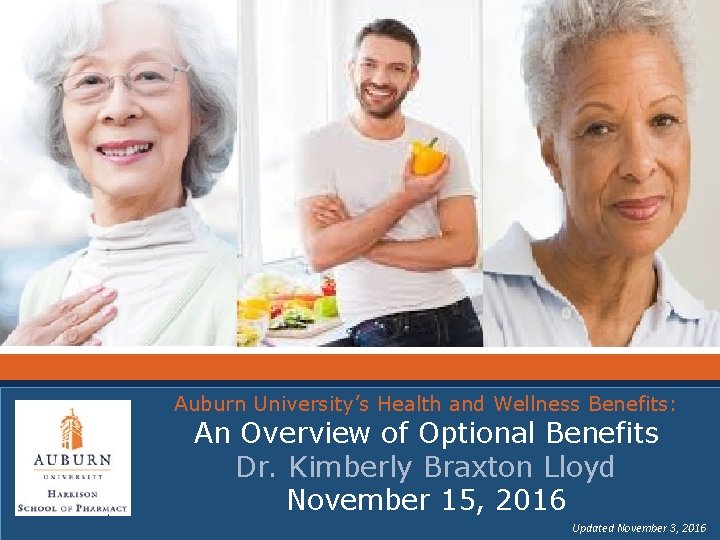 AUBURN
UNIVERSITY
HARRISON
SCHOOL OF PHARMACY

Auburn University's Health and Wellness Benefits:
An Overview of Optional Benefits
Dr. Kimberly Braxton Lloyd
November 15, 2016

Updated November 3, 2016